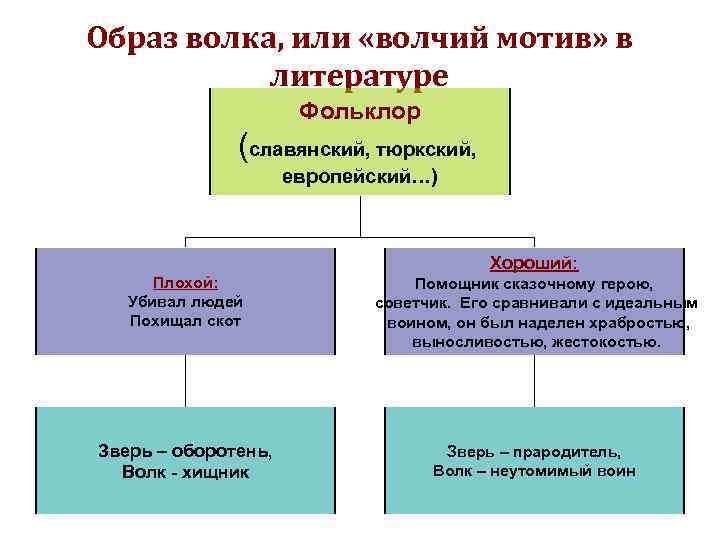 Образ волка, или «волчий мотив» в литературе

Фольклор
(славянский, тюркский, европейский…)

Плохой:
Убивал людей
Похищал скот

Хороший:
Помощник сказочному герою, советчик. Его сравнивали с идеальным воином, он был наделен храбростью, выносливостью, жестокостью.

Зверь – оборотень,
Волк - хищник

Зверь – прародитель,
Волк – неутомимый воин